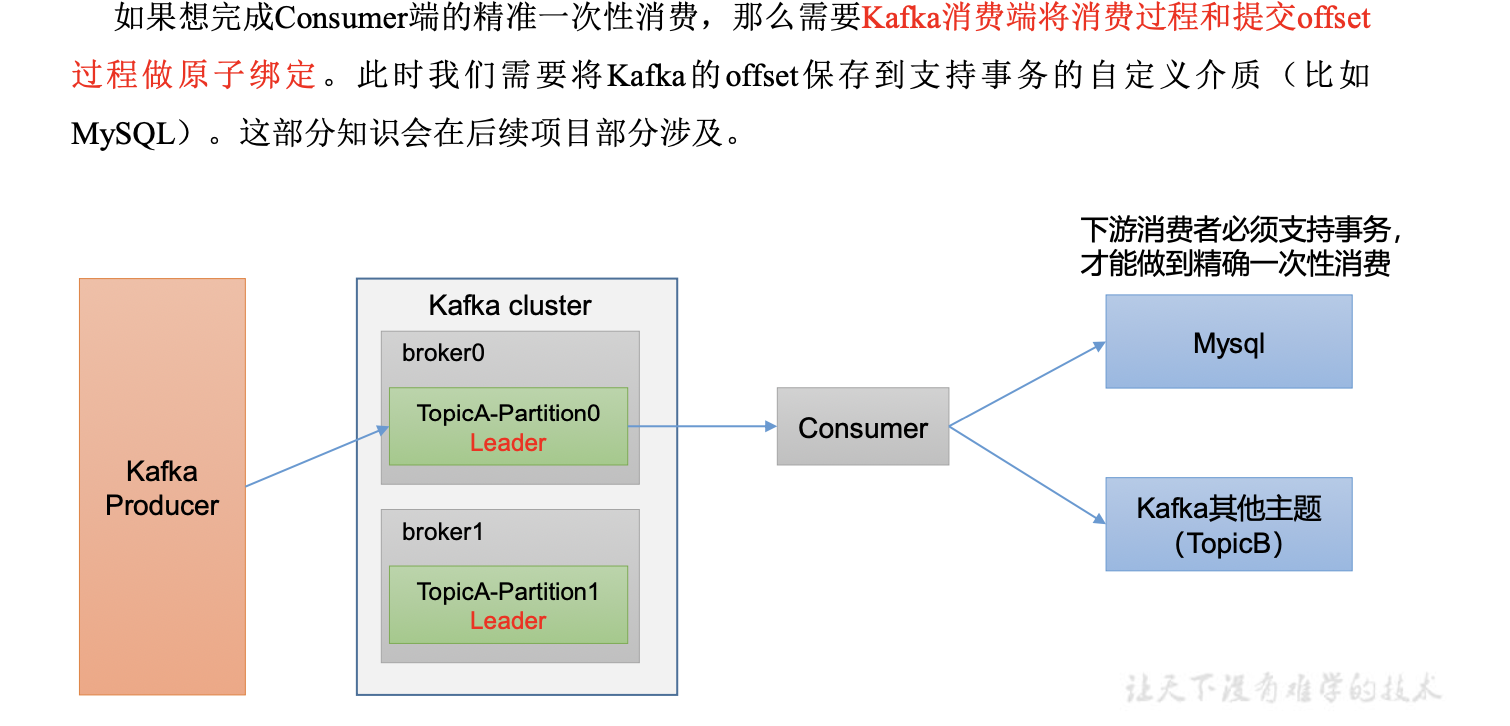 如果想完成Consumer端的精准一次性消费，那么需要Kafka消费端将消费过程和提交offset过程做原子绑定。此时我们需要将Kafka的offset保存到支持事务的自定义介质（比如MySQL）。这部分知识会在后续项目部分涉及。

下游消费者必须支持事务，才能做到精确一次性消费

Kafka Producer

Kafka cluster

broker0

TopicA-Partition0
Leader

broker1

TopicA-Partition1
Leader

Consumer

Mysql

Kafka其他主题（TopicB）

让天下没有难学的技术